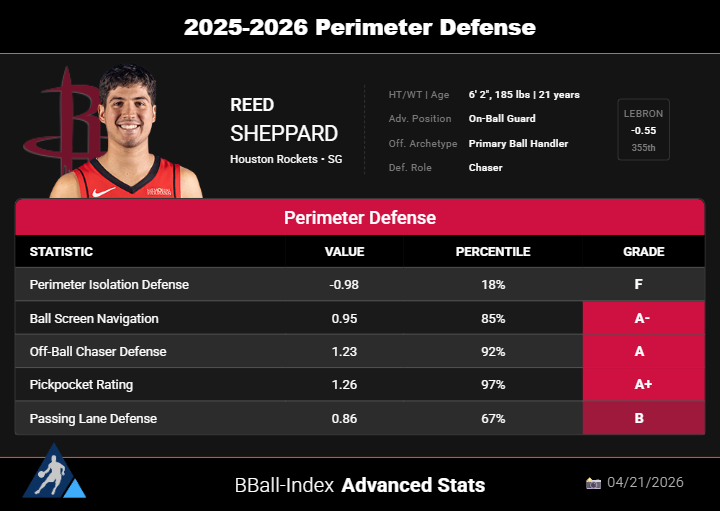 2025-2026 Perimeter Defense

REED
SHEPPARD
Houston Rockets • SG

HT/WT | Age 6' 2", 185 lbs | 21 years
Adv. Position On-Ball Guard
Off. Archetype Primary Ball Handler
Def. Role Chaser

LEBRON
-0.55
355th

Perimeter Defense

| STATISTIC | VALUE | PERCENTILE | GRADE |
|---|---|---|---|
| Perimeter Isolation Defense | -0.98 | 18% | F |
| Ball Screen Navigation | 0.95 | 85% | A- |
| Off-Ball Chaser Defense | 1.23 | 92% | A |
| Pickpocket Rating | 1.26 | 97% | A+ |
| Passing Lane Defense | 0.86 | 67% | B |

BBall-Index Advanced Stats
04/21/2026